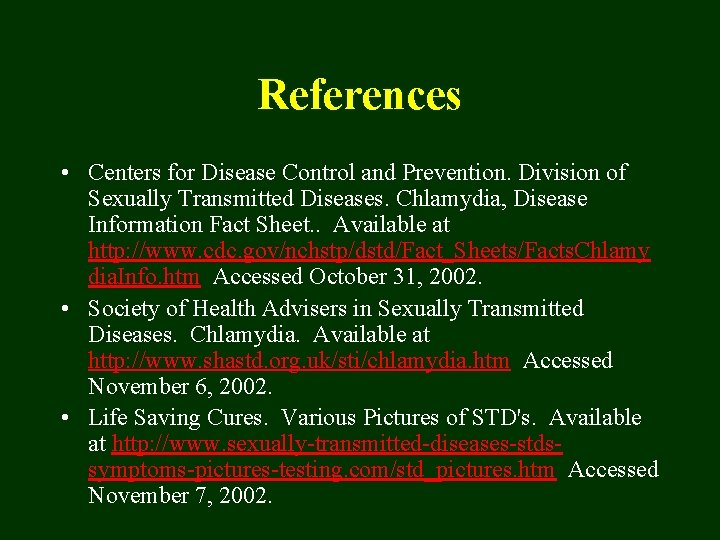 References

• Centers for Disease Control and Prevention. Division of Sexually Transmitted Diseases. Chlamydia, Disease Information Fact Sheet.. Available at http://www.cdc.gov/nchstp/dstd/Fact_Sheets/FactsChlamydiaInfo.htm Accessed October 31, 2002.

• Society of Health Advisers in Sexually Transmitted Diseases. Chlamydia. Available at http://www.shastd.org.uk/sti/chlamydia.htm Accessed November 6, 2002.

• Life Saving Cures. Various Pictures of STD's. Available at http://www.sexually-transmitted-diseases-stds-symptoms-pictures-testing.com/std_pictures.htm Accessed November 7, 2002.